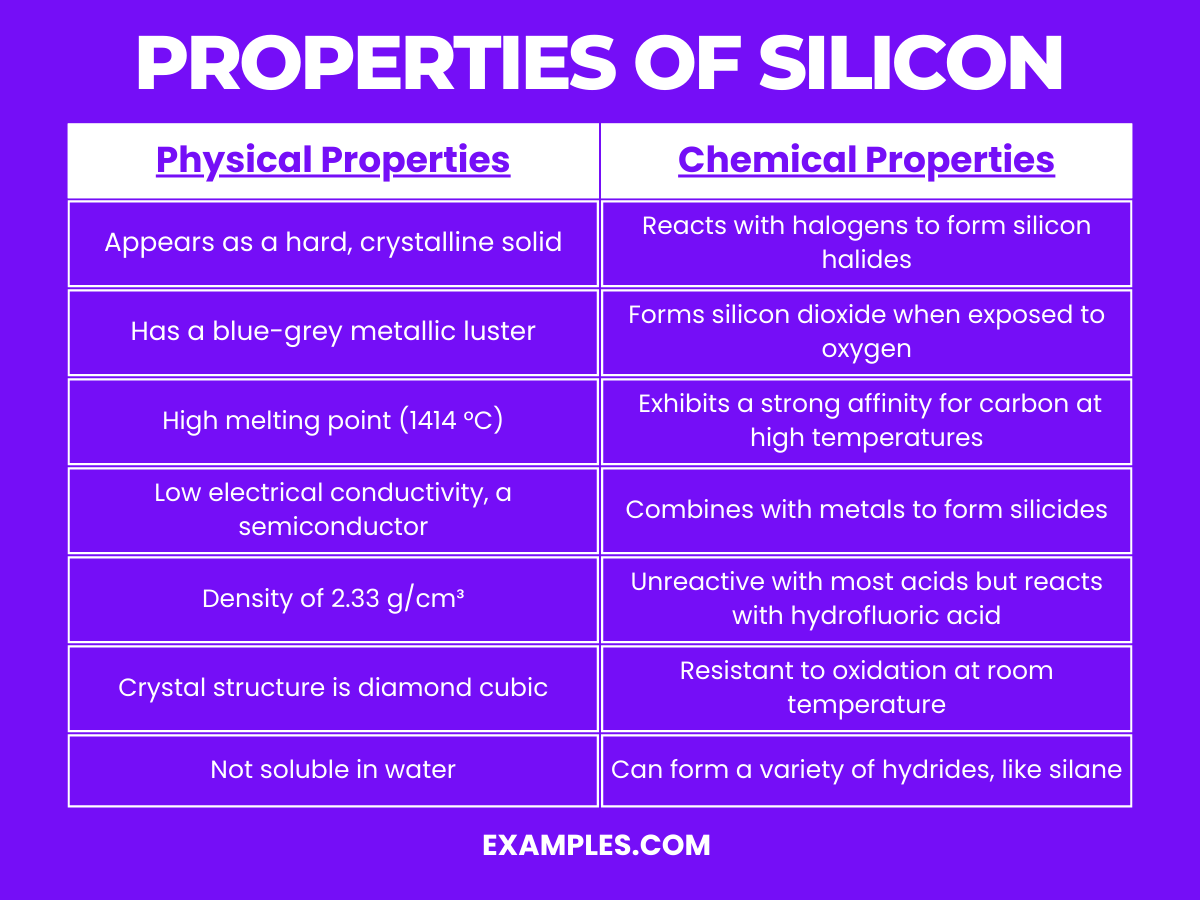 PROPERTIES OF SILICON

| Physical Properties | Chemical Properties |
|---|---|
| Appears as a hard, crystalline solid | Reacts with halogens to form silicon halides |
| Has a blue-grey metallic luster | Forms silicon dioxide when exposed to oxygen |
| High melting point (1414 °C) | Exhibits a strong affinity for carbon at high temperatures |
| Low electrical conductivity, a semiconductor | Combines with metals to form silicides |
| Density of 2.33 g/cm³ | Unreactive with most acids but reacts with hydrofluoric acid |
| Crystal structure is diamond cubic | Resistant to oxidation at room temperature |
| Not soluble in water | Can form a variety of hydrides, like silane |

EXAMPLES.COM